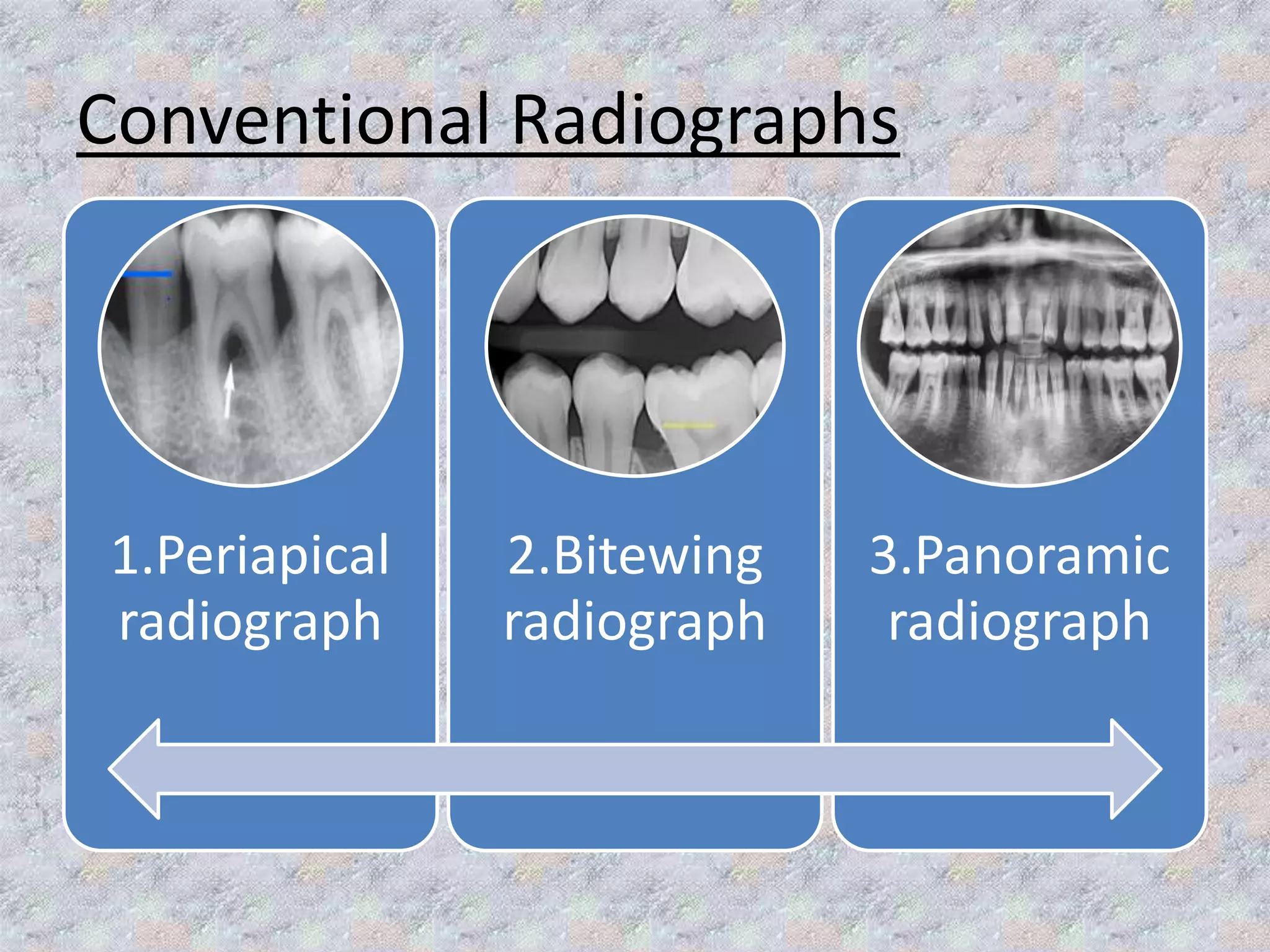 Conventional Radiographs

1.Periapical radiograph

2.Bitewing radiograph

3.Panoramic radiograph